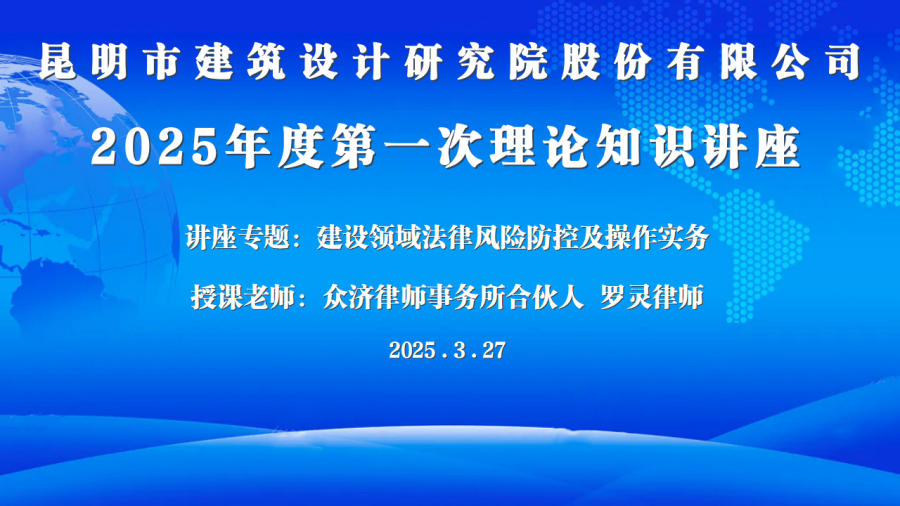 昆明市建筑设计研究院股份有限公司

2025年度第一次理论知识讲座

讲座专题：建设领域法律风险防控及操作实务

授课老师：众济律师事务所合伙人 罗灵律师

2025.3.27